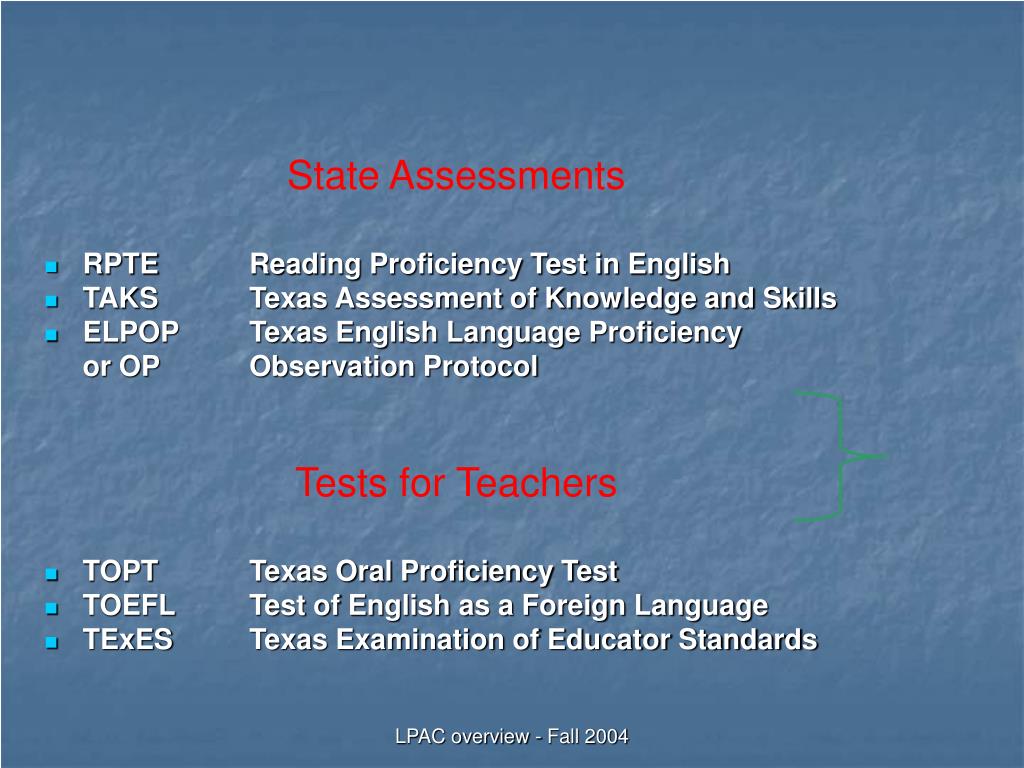 State Assessments

- RPTE Reading Proficiency Test in English
- TAKS Texas Assessment of Knowledge and Skills
- ELPOP or OP Texas English Language Proficiency Observation Protocol

Tests for Teachers

- TOPT Texas Oral Proficiency Test
- TOEFL Test of English as a Foreign Language
- TExES Texas Examination of Educator Standards

LPAC overview - Fall 2004